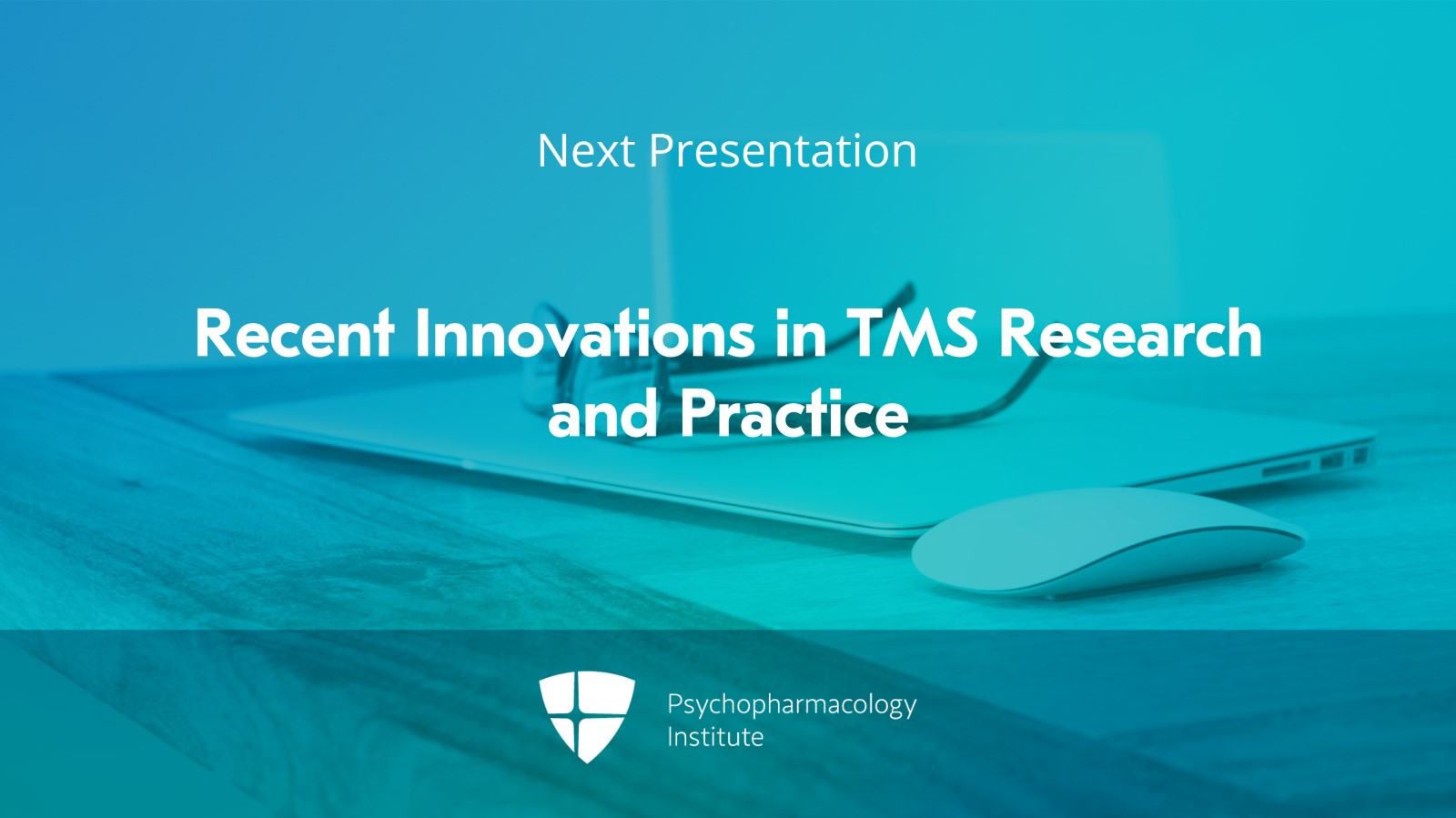 Next Presentation

Recent Innovations in TMS Research and Practice

Psychopharmacology Institute